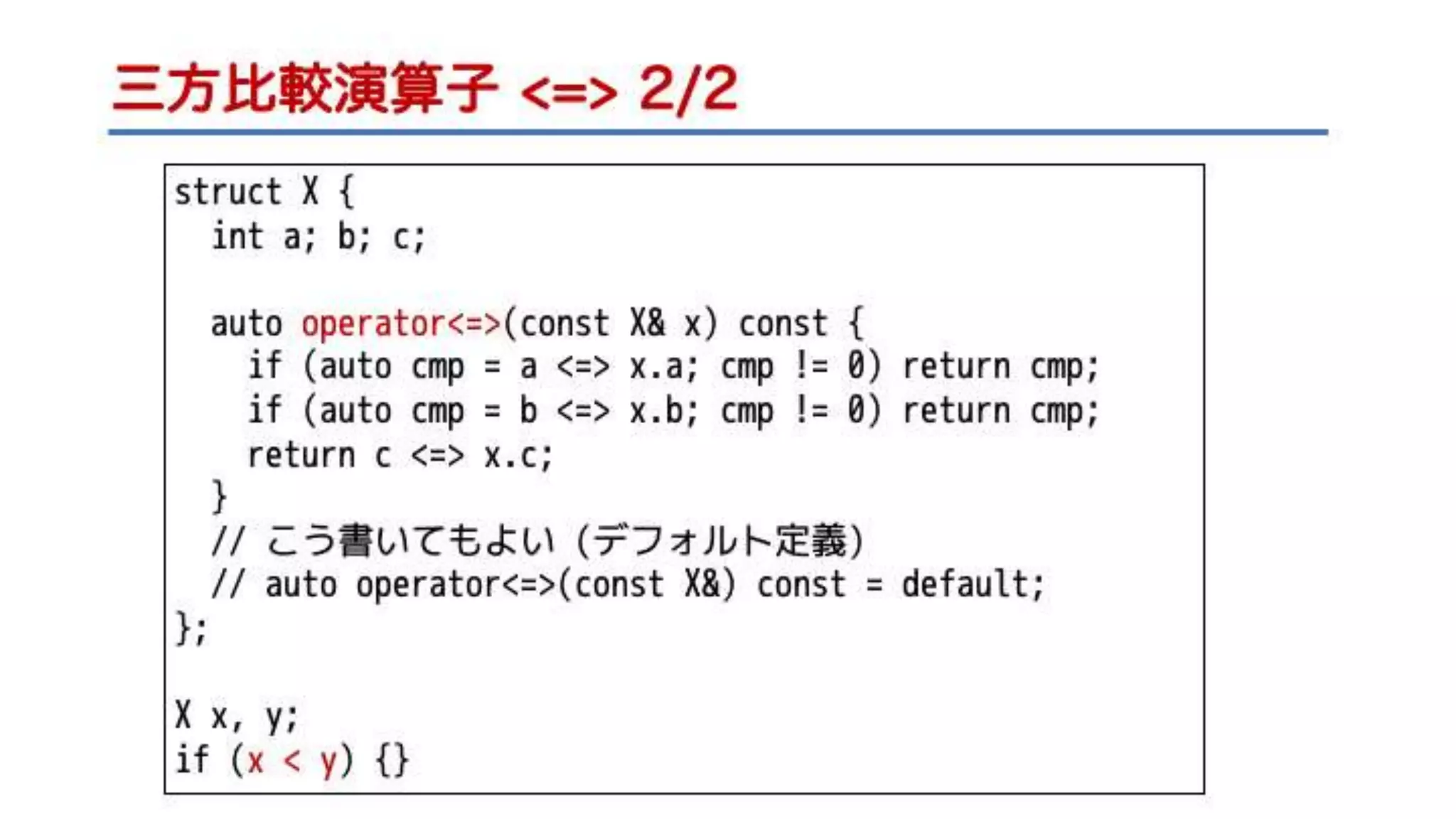 三方比較演算子 <=> 2/2

struct X {
  int a; b; c;

  auto operator<=>(const X& x) const {
    if (auto cmp = a <=> x.a; cmp != 0) return cmp;
    if (auto cmp = b <=> x.b; cmp != 0) return cmp;
    return c <=> x.c;
  }
  // こう書いてもよい (デフォルト定義)
  // auto operator<=>(const X&) const = default;
};

X x, y;
if (x < y) {}